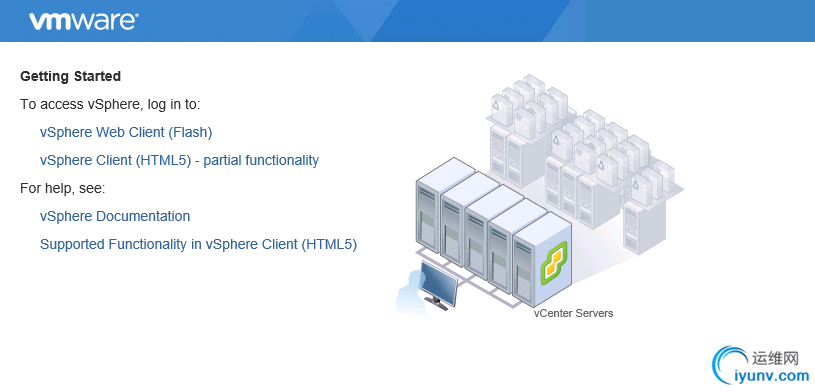 vmware

Getting Started

To access vSphere, log in to:

vSphere Web Client (Flash)

vSphere Client (HTML5) - partial functionality

For help, see:

vSphere Documentation

Supported Functionality in vSphere Client (HTML5)

vCenter Servers

运维网
iyunv.com